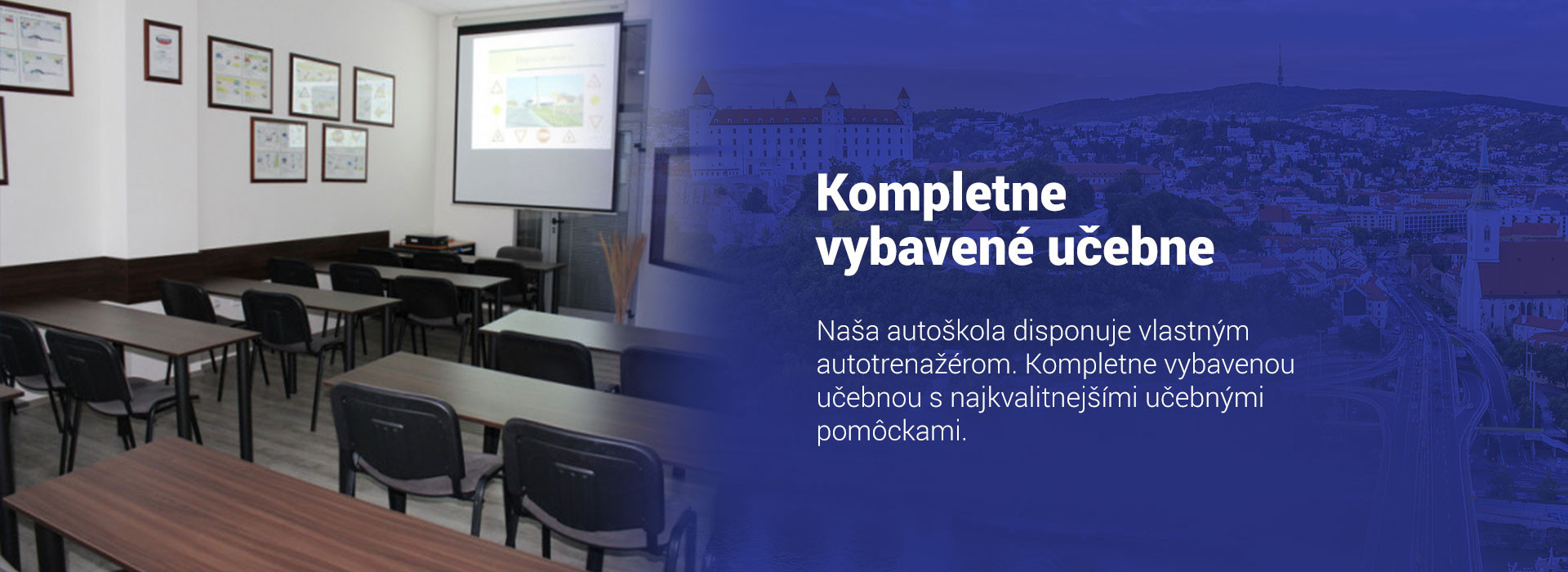 Kompletne vybavené učebne

Naša autoškola disponuje vlastným autotrenažérom. Kompletne vybavenou učebnou s najkvalitnejšími učebnými pomôckami.